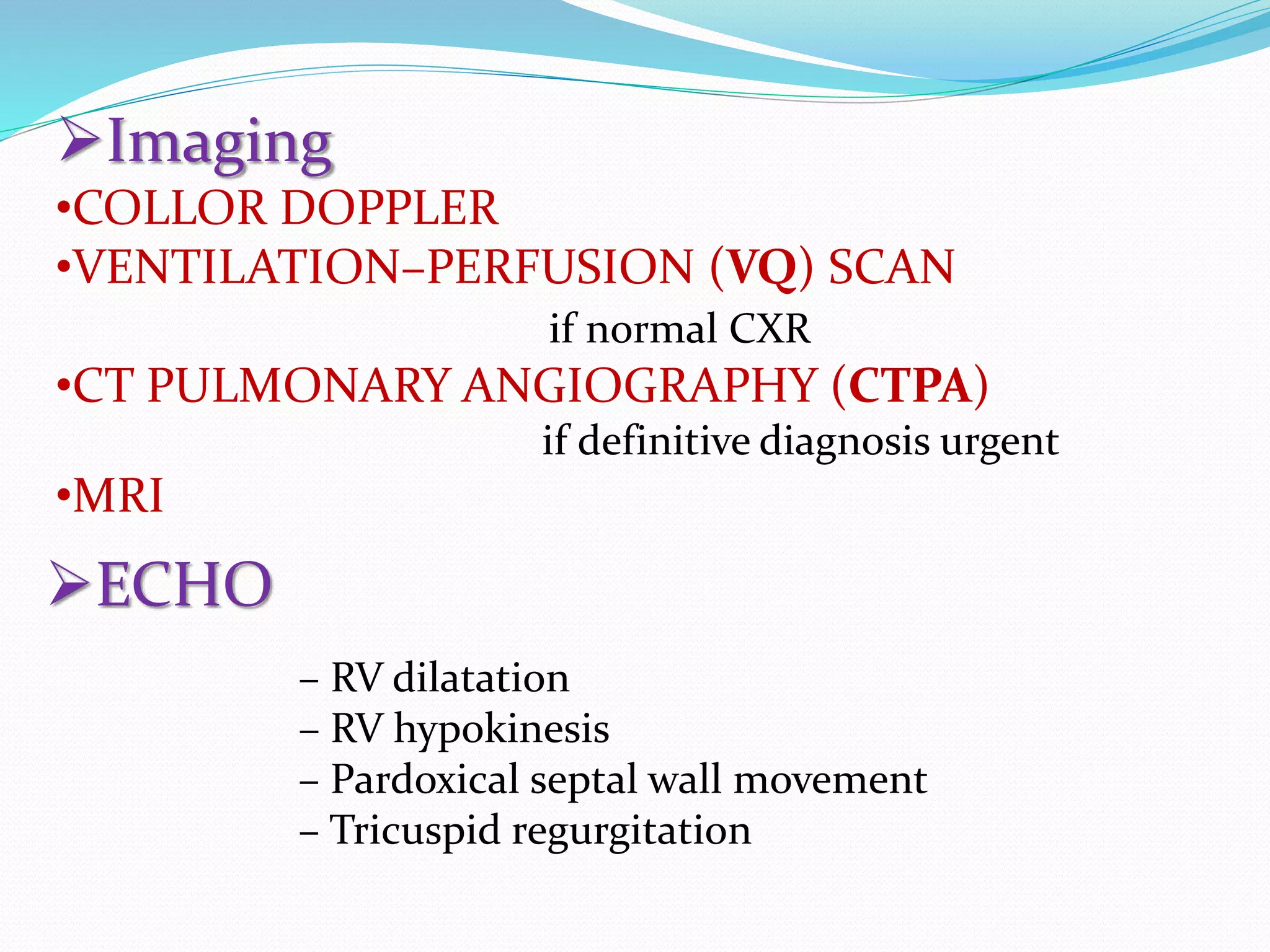 ➢Imaging
•COLLOR DOPPLER
•VENTILATION–PERFUSION (VQ) SCAN
if normal CXR
•CT PULMONARY ANGIOGRAPHY (CTPA)
if definitive diagnosis urgent
•MRI
➢ECHO
– RV dilatation
– RV hypokinesis
– Pardoxical septal wall movement
– Tricuspid regurgitation